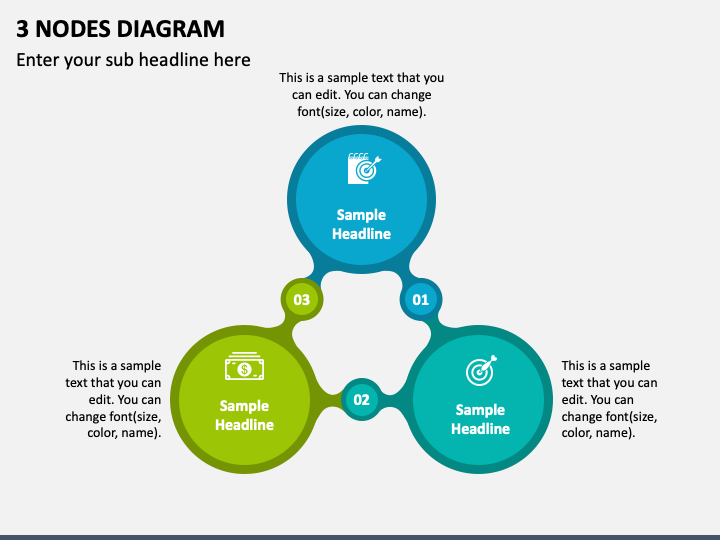 3 NODES DIAGRAM

Enter your sub headline here

This is a sample text that you can edit. You can change font(size, color, name).

Sample Headline

03

01

This is a sample text that you can edit. You can change font(size, color, name).

Sample Headline

02

Sample Headline

This is a sample text that you can edit. You can change font(size, color, name).